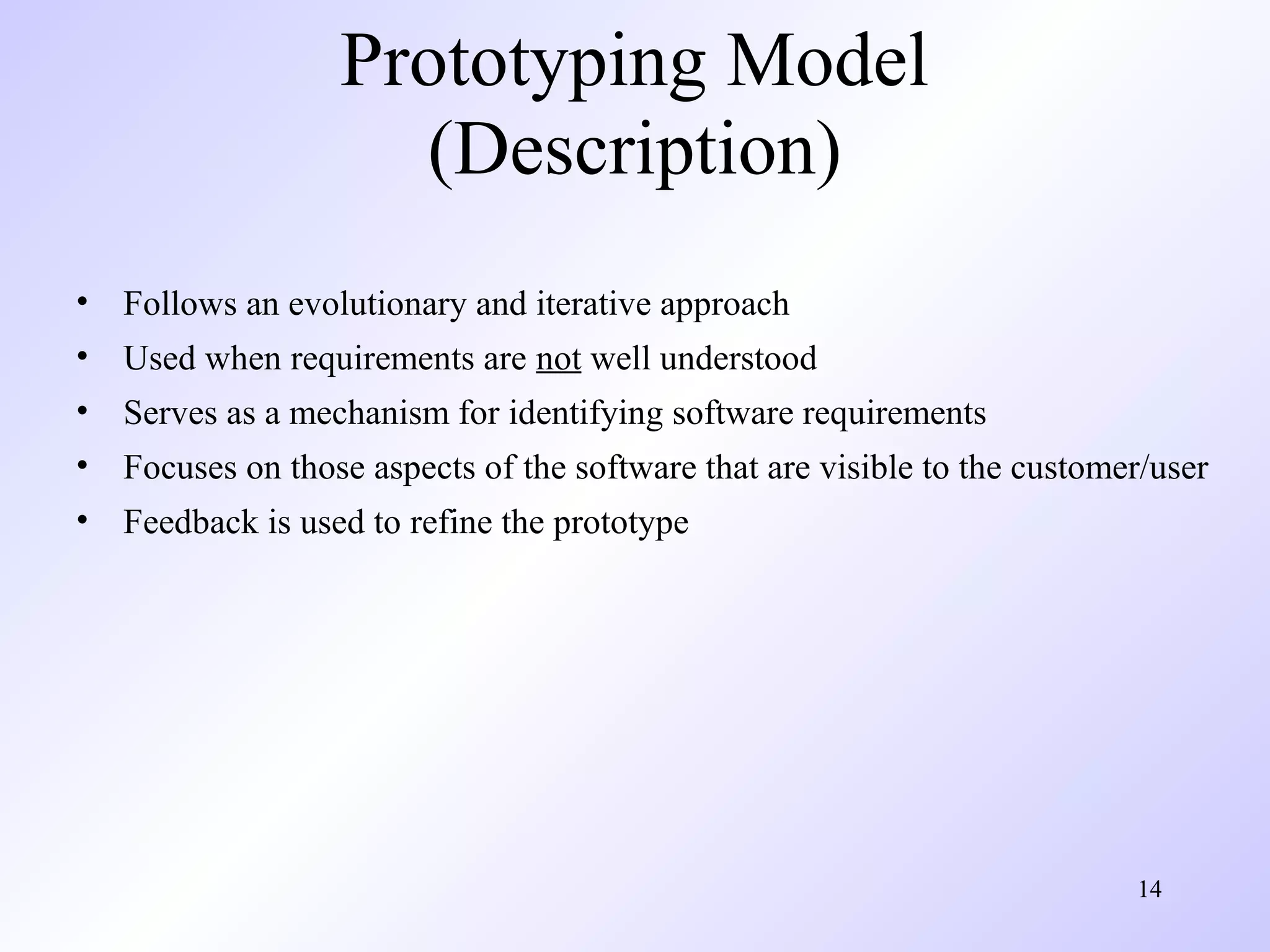 Prototyping Model (Description)

• Follows an evolutionary and iterative approach
• Used when requirements are not well understood
• Serves as a mechanism for identifying software requirements
• Focuses on those aspects of the software that are visible to the customer/user
• Feedback is used to refine the prototype

14